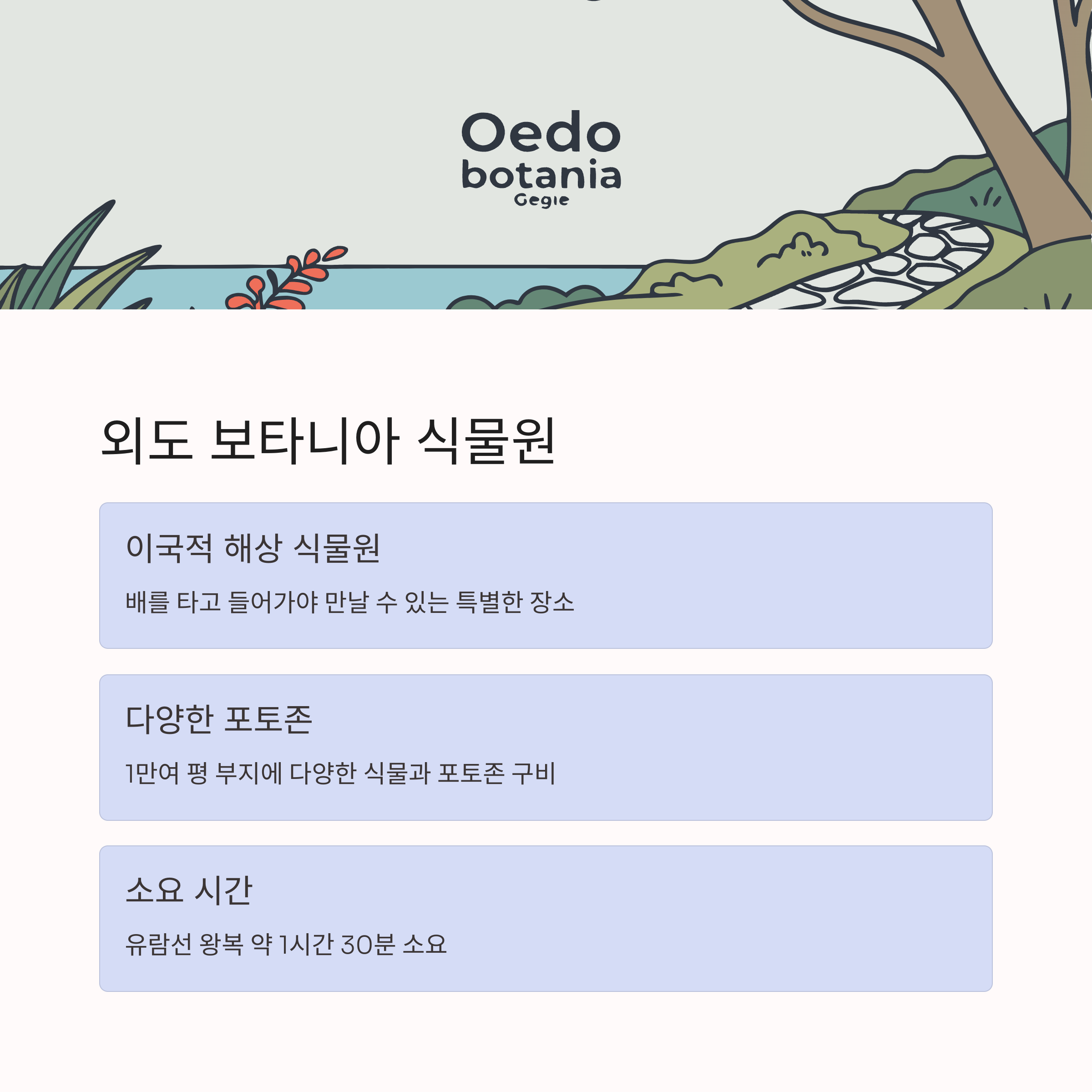 Oedo
botania
Gegie

외도 보타니아 식물원

이국적 해상 식물원

배를 타고 들어가야 만날 수 있는 특별한 장소

다양한 포토존

1만여 평 부지에 다양한 식물과 포토존 구비

소요 시간

유람선 왕복 약 1시간 30분 소요